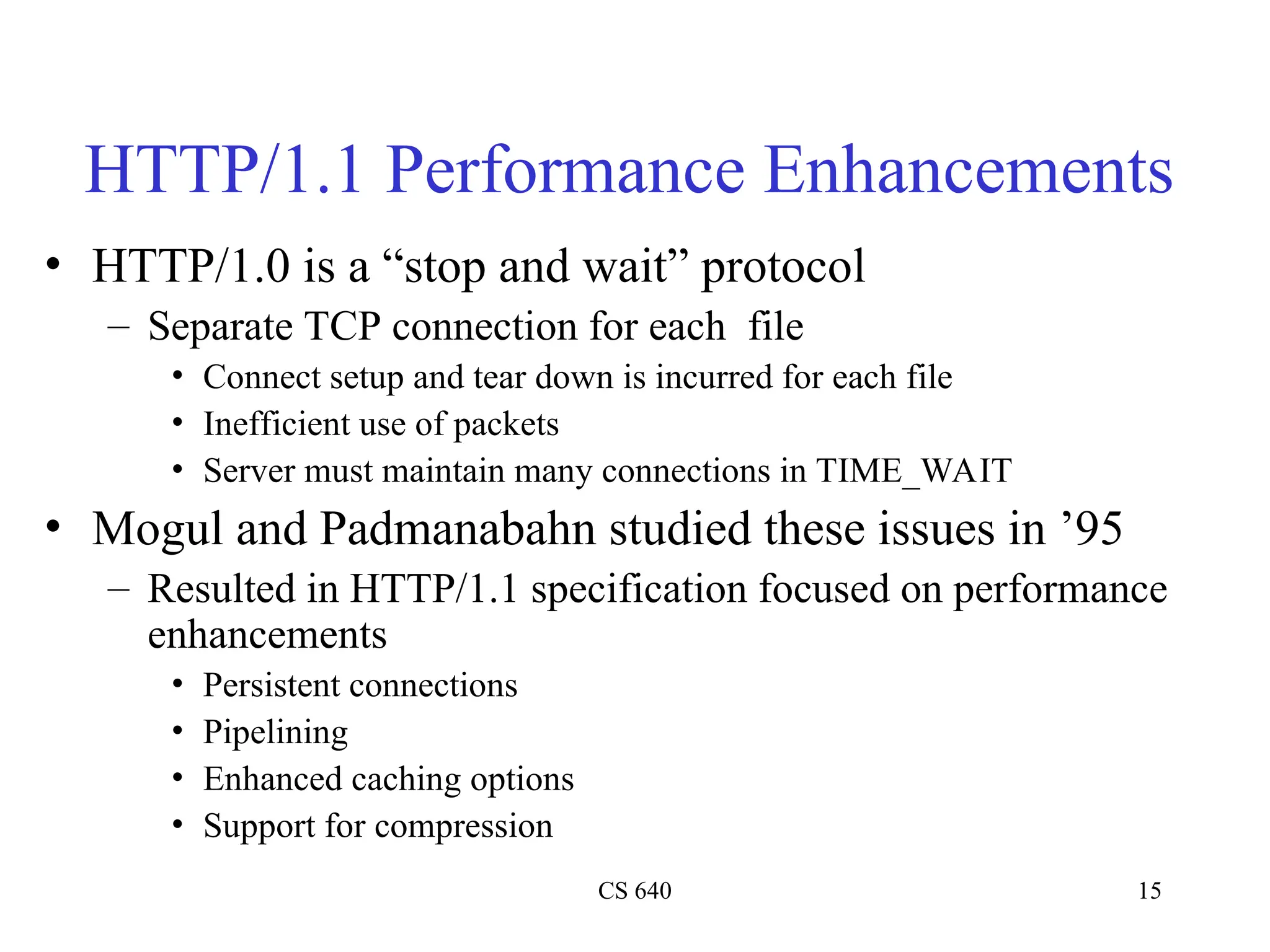 HTTP/1.1 Performance Enhancements

• HTTP/1.0 is a “stop and wait” protocol
– Separate TCP connection for each file
• Connect setup and tear down is incurred for each file
• Inefficient use of packets
• Server must maintain many connections in TIME_WAIT
• Mogul and Padmanabahn studied these issues in ’95
– Resulted in HTTP/1.1 specification focused on performance enhancements
• Persistent connections
• Pipelining
• Enhanced caching options
• Support for compression

CS 640

15